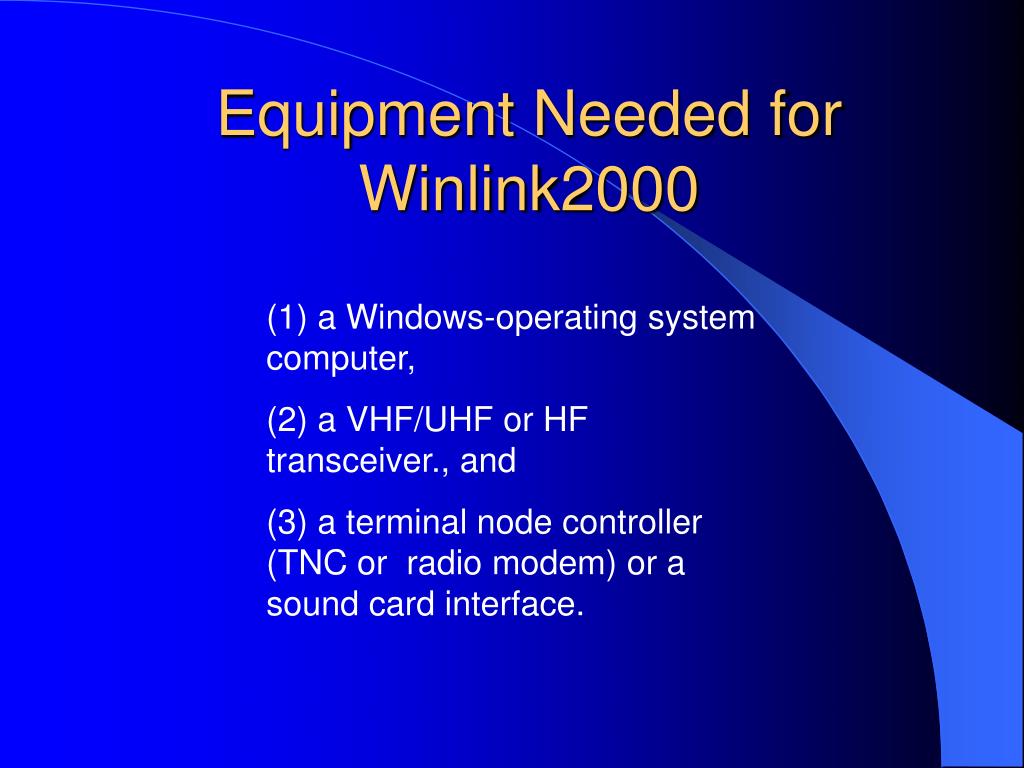 Equipment Needed for Winlink2000

(1) a Windows-operating system computer,

(2) a VHF/UHF or HF transceiver., and

(3) a terminal node controller (TNC or radio modem) or a sound card interface.